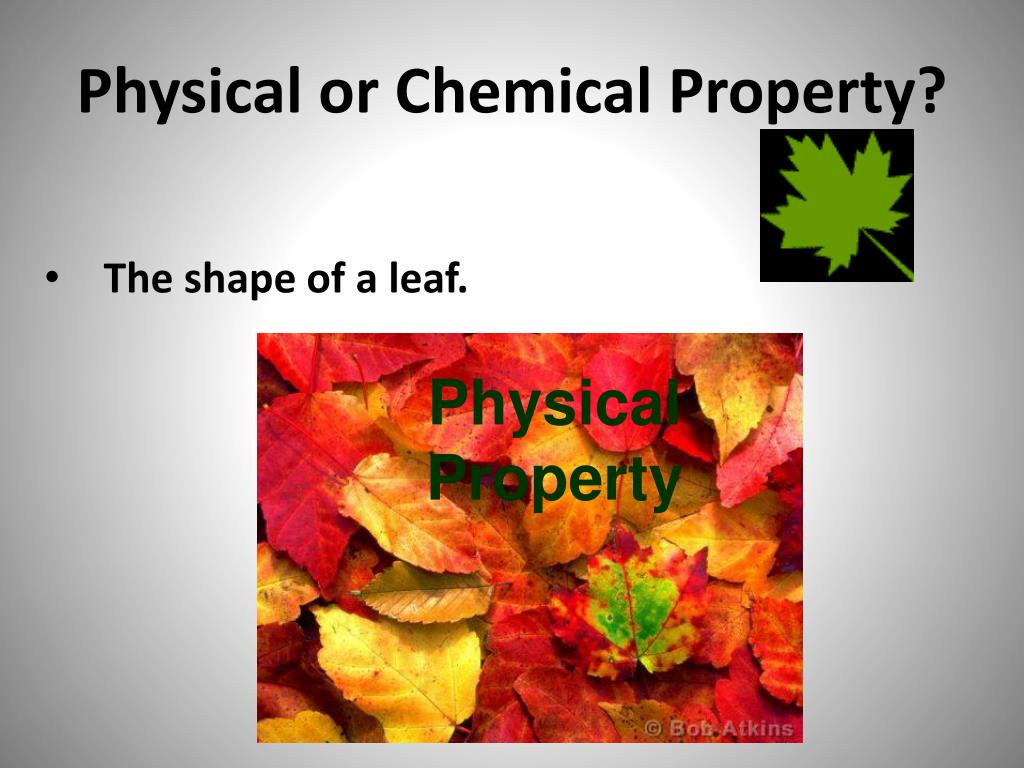 Physical or Chemical Property?

• The shape of a leaf.

Physical Property

© Bob Atkins